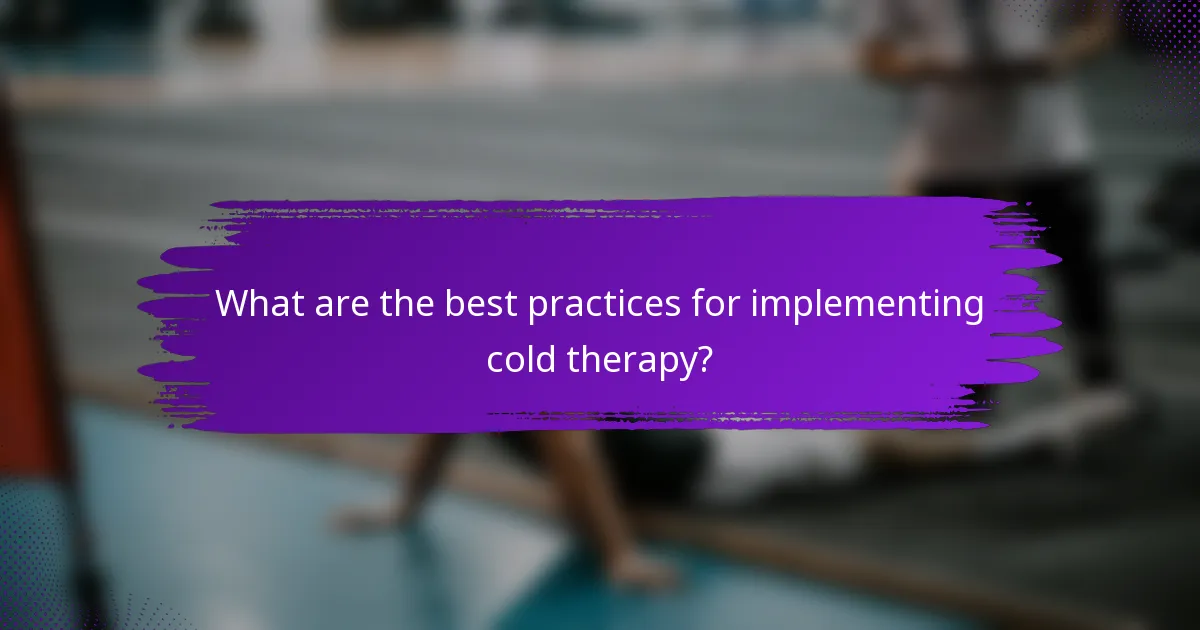 What are the best practices for implementing cold therapy?